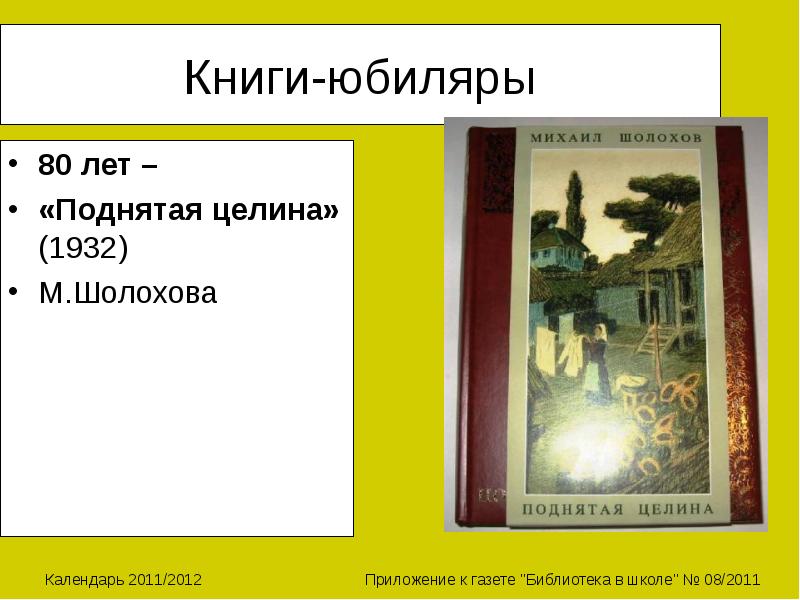 Книги-юбиляры

• 80 лет –
• «Поднятая целина» (1932)
• М.Шолохова

МИХАИЛ ШОЛОХОВ

ПОДНЯТАЯ ЦЕЛИНА

Календарь 2011/2012

Приложение к газете "Библиотека в школе" № 08/2011